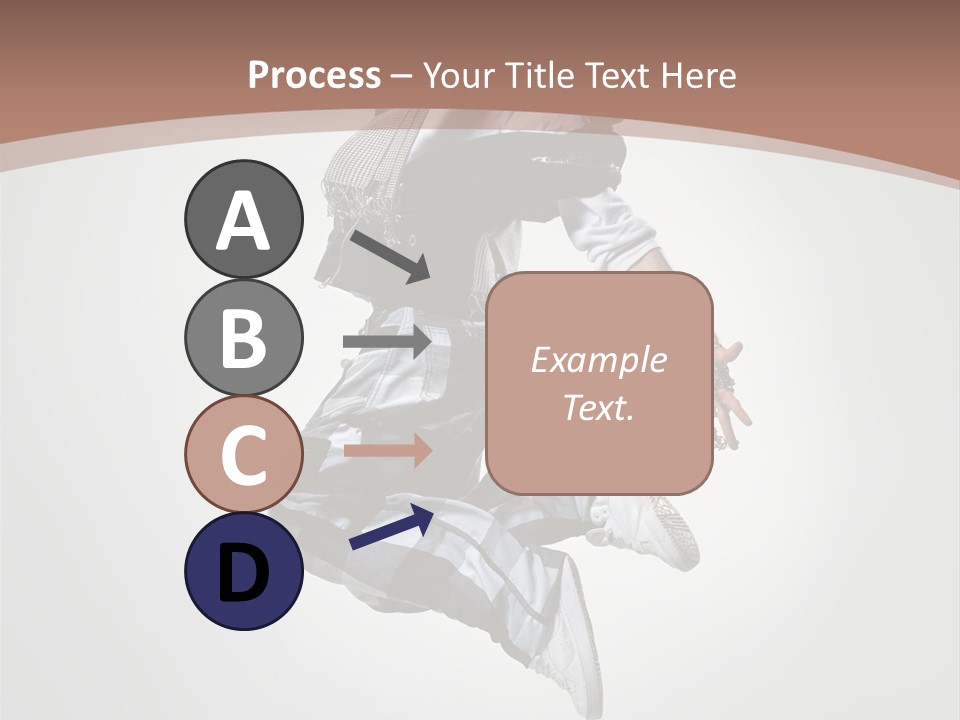 Process – Your Title Text Here

A

B

C

D

Example Text.